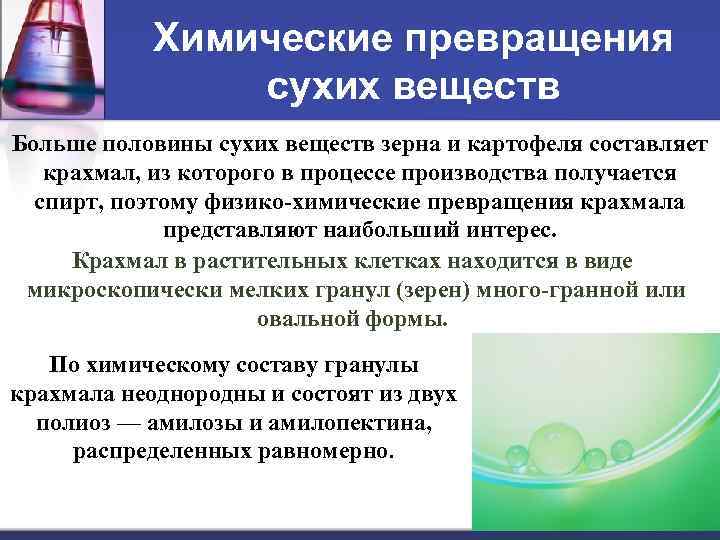 Химические превращения сухих веществ

Больше половины сухих веществ зерна и картофеля составляет крахмал, из которого в процессе производства получается спирт, поэтому физико-химические превращения крахмала представляют наибольший интерес.

Крахмал в растительных клетках находится в виде микроскопически мелких гранул (зерен) много-гранной или овальной формы.

По химическому составу гранулы крахмала неоднородны и состоят из двух полиоз — амилозы и амилопектина, распределенных равномерно.